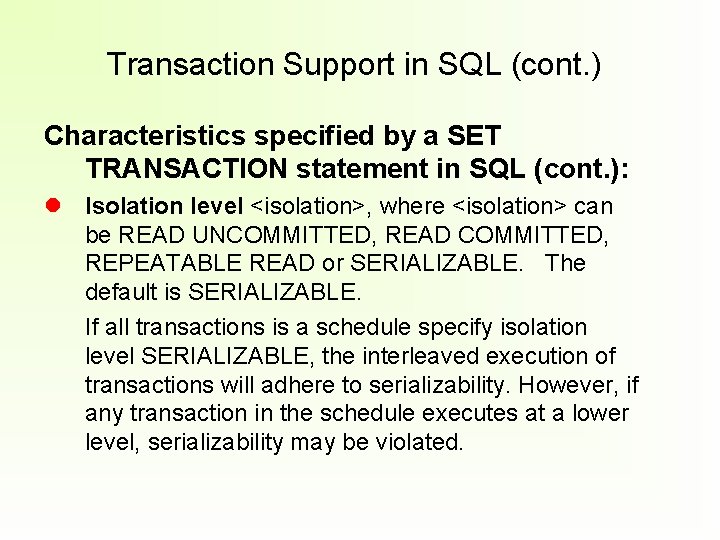 Transaction Support in SQL (cont.)

Characteristics specified by a SET TRANSACTION statement in SQL (cont.):

Isolation level <isolation>, where <isolation> can be READ UNCOMMITTED, READ COMMITTED, REPEATABLE READ or SERIALIZABLE. The default is SERIALIZABLE.

If all transactions is a schedule specify isolation level SERIALIZABLE, the interleaved execution of transactions will adhere to serializability. However, if any transaction in the schedule executes at a lower level, serializability may be violated.